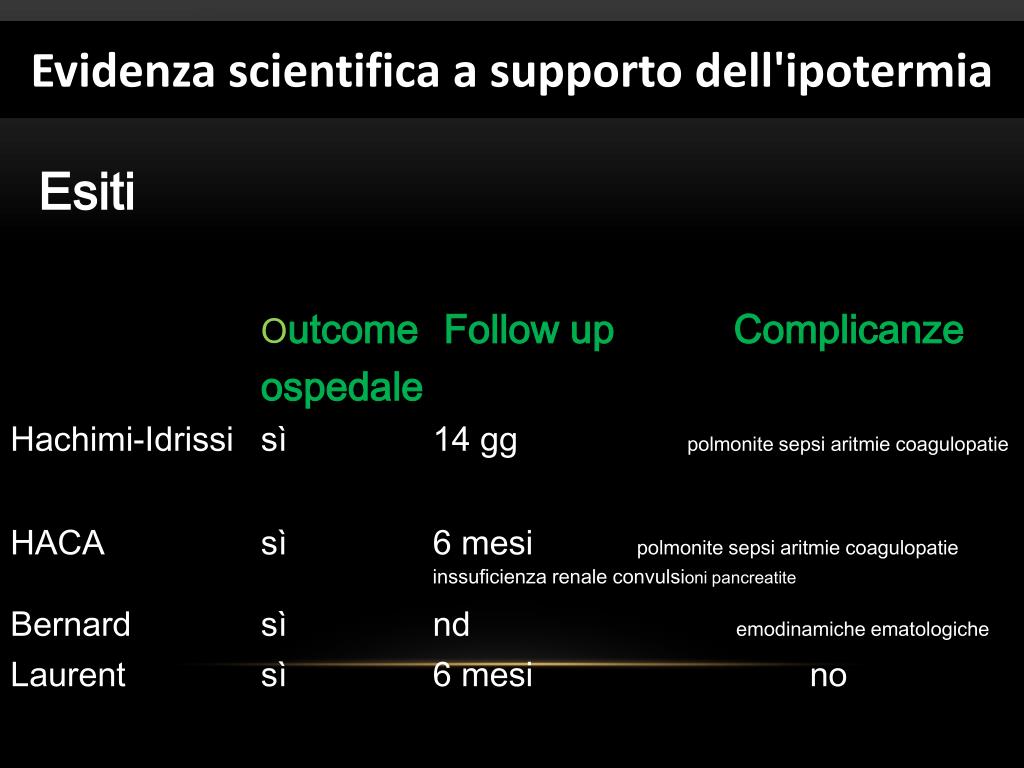 Evidenza scientifica a supporto dell'ipotermia

Esiti

|  | Outcome ospedale | Follow up | Complicanze |
|---|---|---|---|
| Hachimi-Idrissi | sì | 14 gg | polmonite sepsi aritmie coagulopatie |
| HACA | sì | 6 mesi | polmonite sepsi aritmie coagulopatie inssuficienza renale convulsioni pancreatite |
| Bernard | sì | nd | emodinamiche ematologiche |
| Laurent | sì | 6 mesi | no |